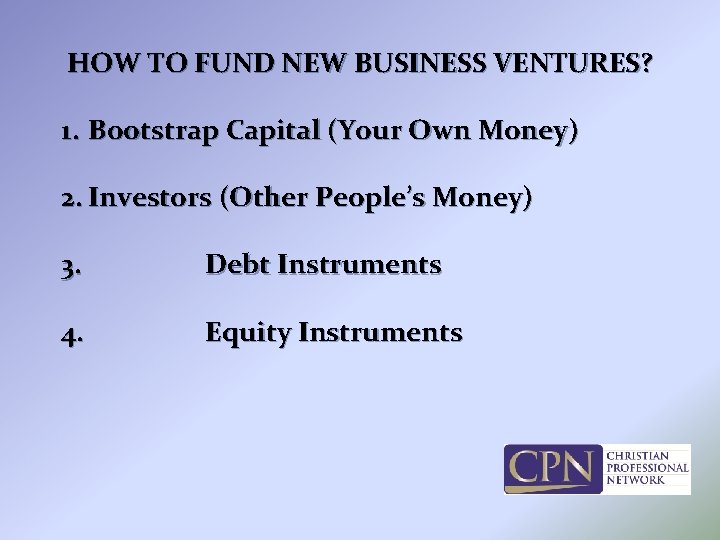 HOW TO FUND NEW BUSINESS VENTURES?

1. Bootstrap Capital (Your Own Money)

2. Investors (Other People's Money)

3. Debt Instruments

4. Equity Instruments

CPN CHRISTIAN PROFESSIONAL NETWORK